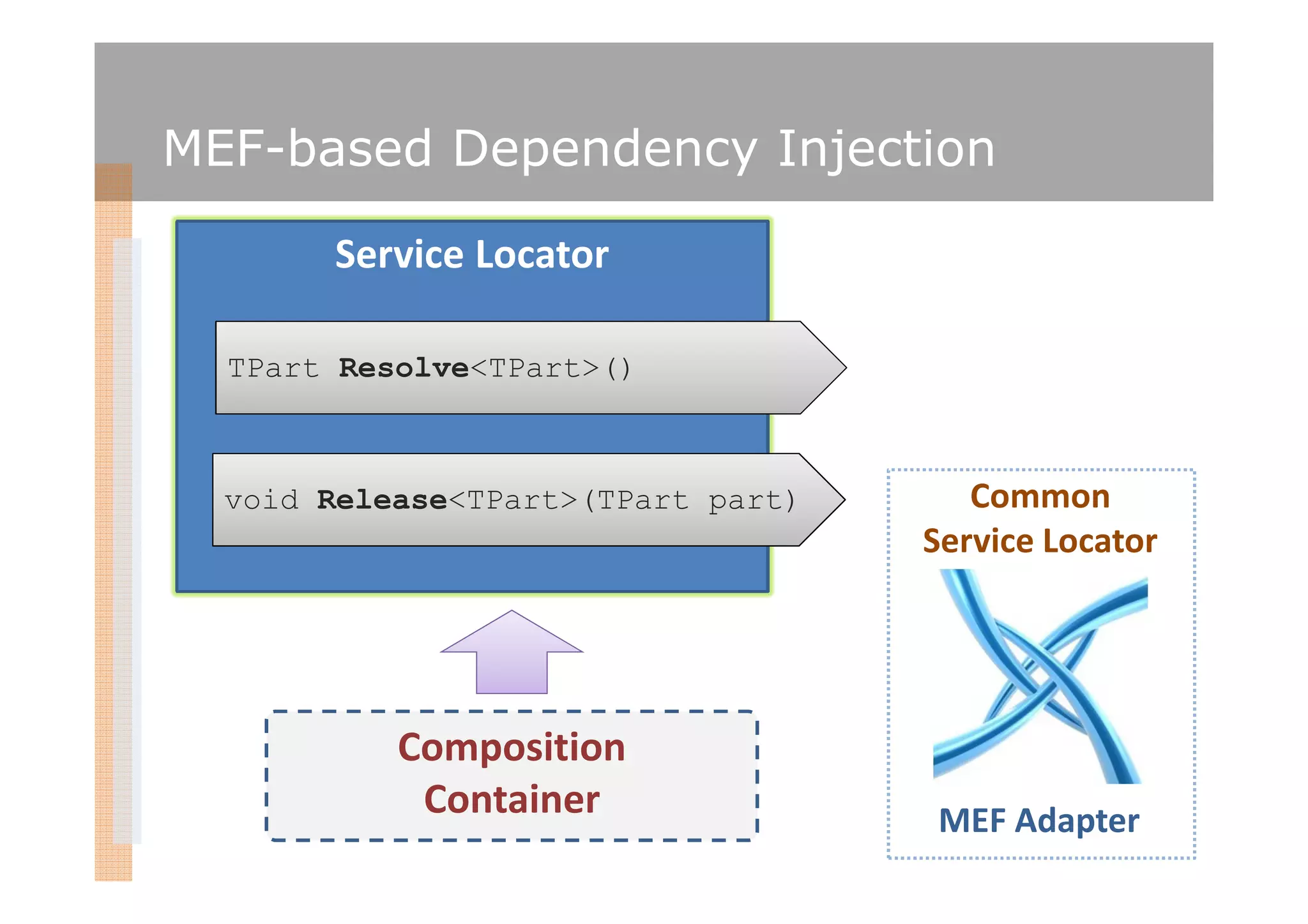 MEF-based Dependency Injection

Service Locator

TPart Resolve<TPart>()

void Release<TPart>(TPart part)

Composition Container

Common Service Locator

MEF Adapter